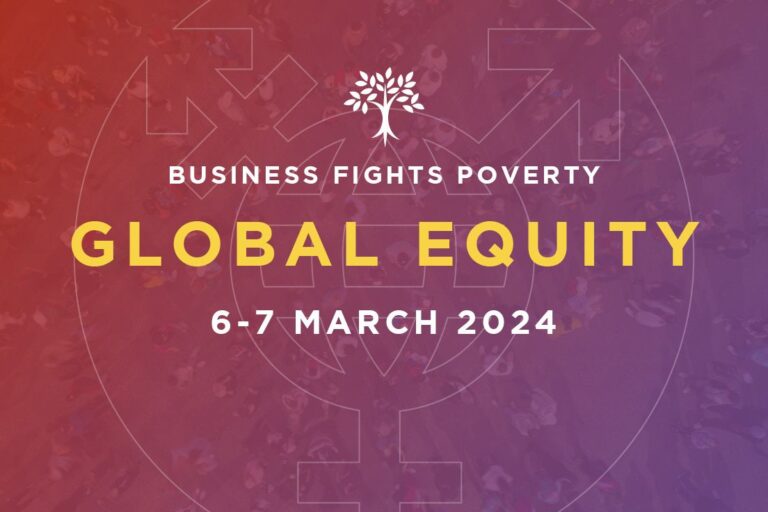 BUSINESS FIGHTS POVERTY

GLOBAL EQUITY

6-7 MARCH 2024